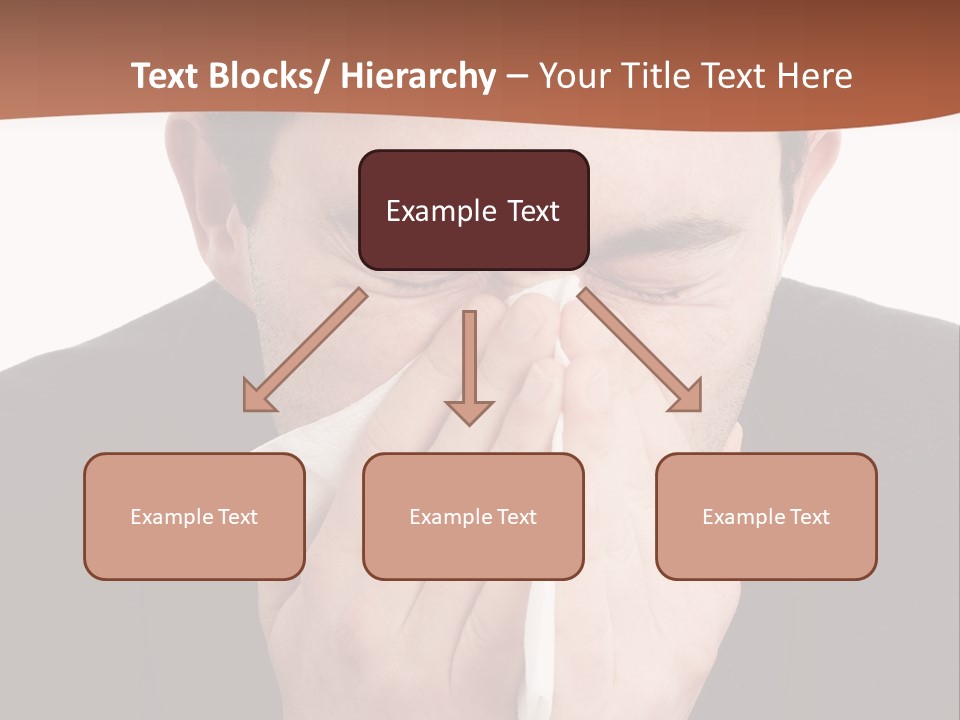 Text Blocks/ Hierarchy – Your Title Text Here

Example Text

Example Text

Example Text

Example Text